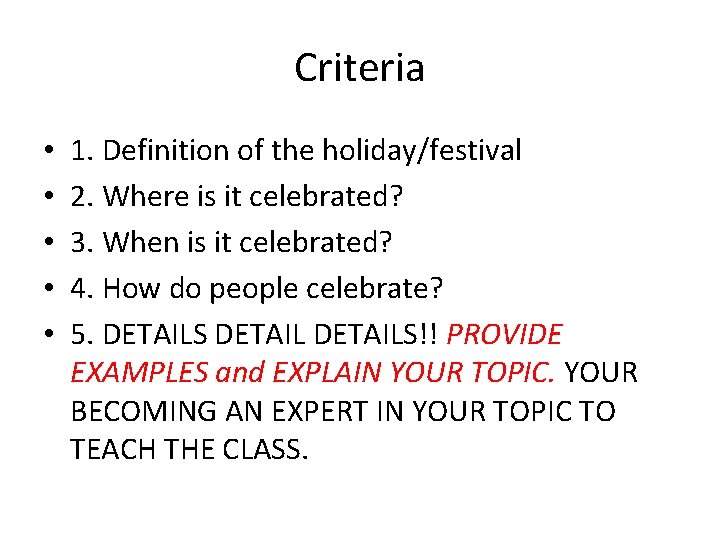 Criteria

• 1. Definition of the holiday/festival
• 2. Where is it celebrated?
• 3. When is it celebrated?
• 4. How do people celebrate?
• 5. DETAILS DETAIL DETAILS!! PROVIDE EXAMPLES and EXPLAIN YOUR TOPIC. YOUR BECOMING AN EXPERT IN YOUR TOPIC TO TEACH THE CLASS.